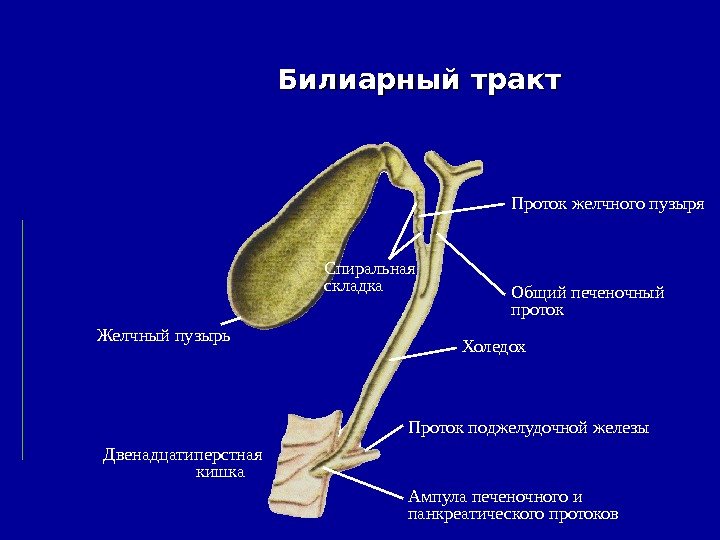 Билиарный тракт

Проток желчного пузыря

Спиральная складка

Общий печеночный проток

Желчный пузырь

Холедох

Проток поджелудочной железы

Двенадцатиперстная кишка

Ампула печеночного и панкреатического протоков